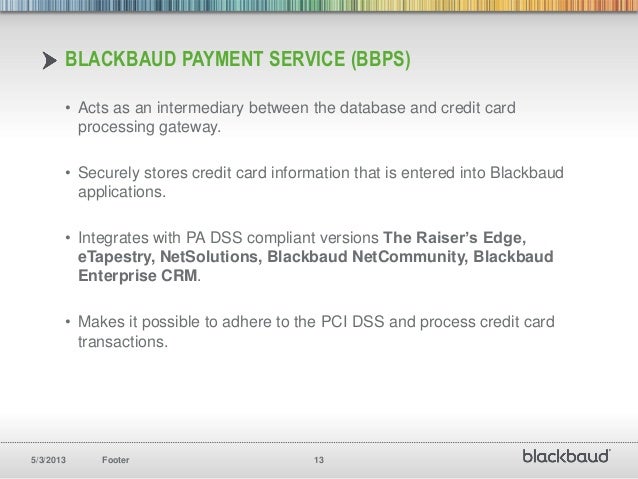 BLACKBAUD PAYMENT SERVICE (BBPS)

• Acts as an intermediary between the database and credit card processing gateway.

• Securely stores credit card information that is entered into Blackbaud applications.

• Integrates with PA DSS compliant versions The Raiser's Edge, eTapestry, NetSolutions, Blackbaud NetCommunity, Blackbaud Enterprise CRM.

• Makes it possible to adhere to the PCI DSS and process credit card transactions.

5/3/2013 Footer 13 blackbaud